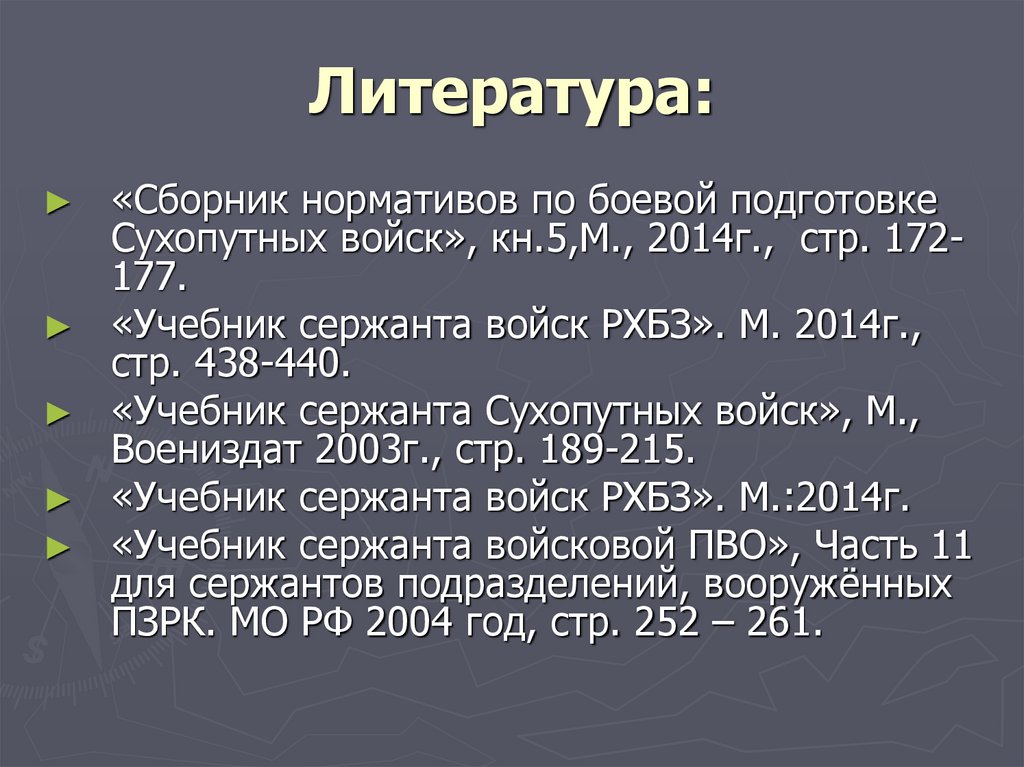 Литература:

► «Сборник нормативов по боевой подготовке Сухопутных войск», кн.5,М., 2014г., стр. 172-177.
► «Учебник сержанта войск РХБЗ». М. 2014г., стр. 438-440.
► «Учебник сержанта Сухопутных войск», М., Воениздат 2003г., стр. 189-215.
► «Учебник сержанта войск РХБЗ». М.:2014г.
► «Учебник сержанта войсковой ПВО», Часть 11 для сержантов подразделений, вооружённых ПЗРК. МО РФ 2004 год, стр. 252 – 261.